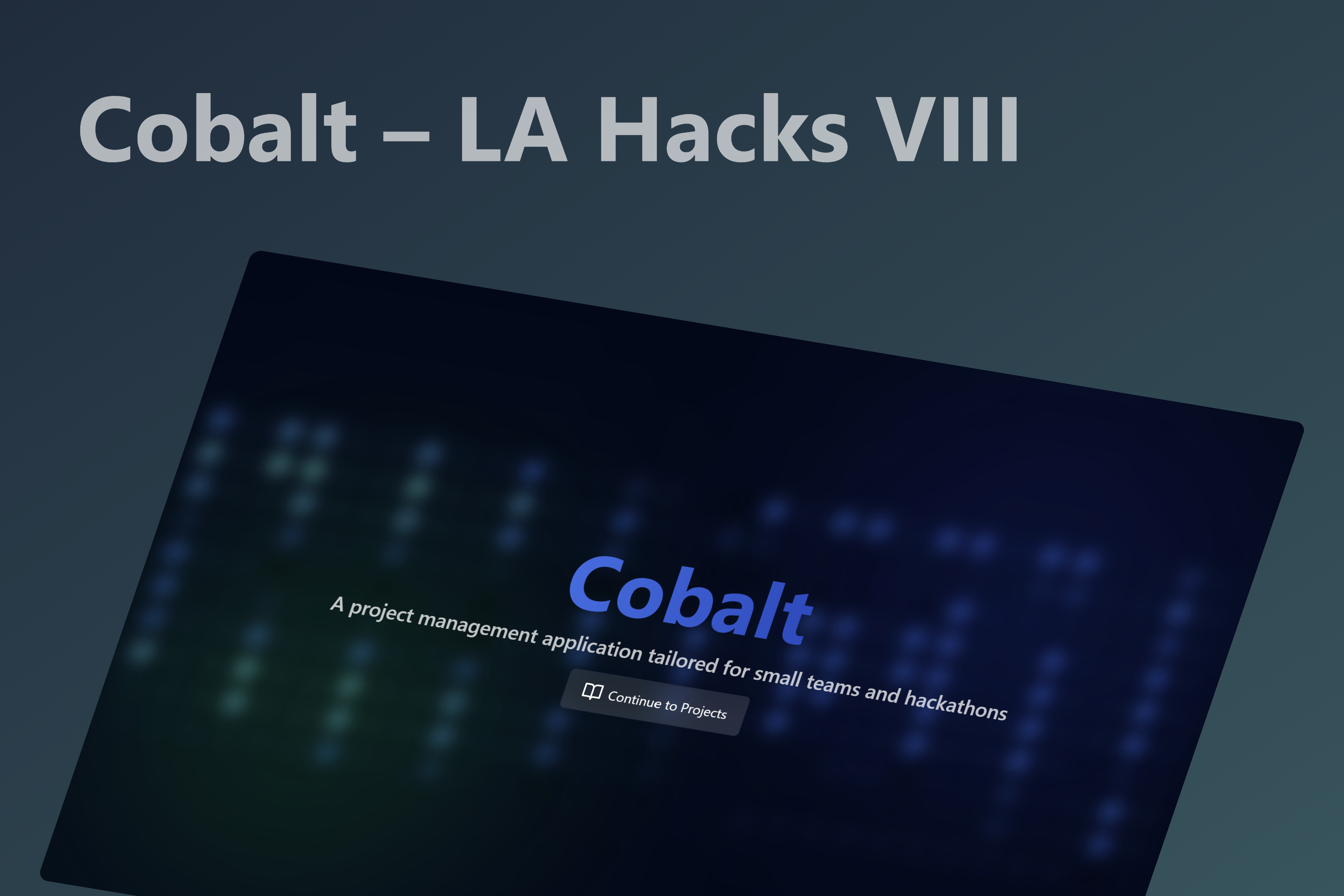 Cobalt – LA Hacks VIII

Cobalt

A project management application tailored for small teams and hackathons

Continue to Projects